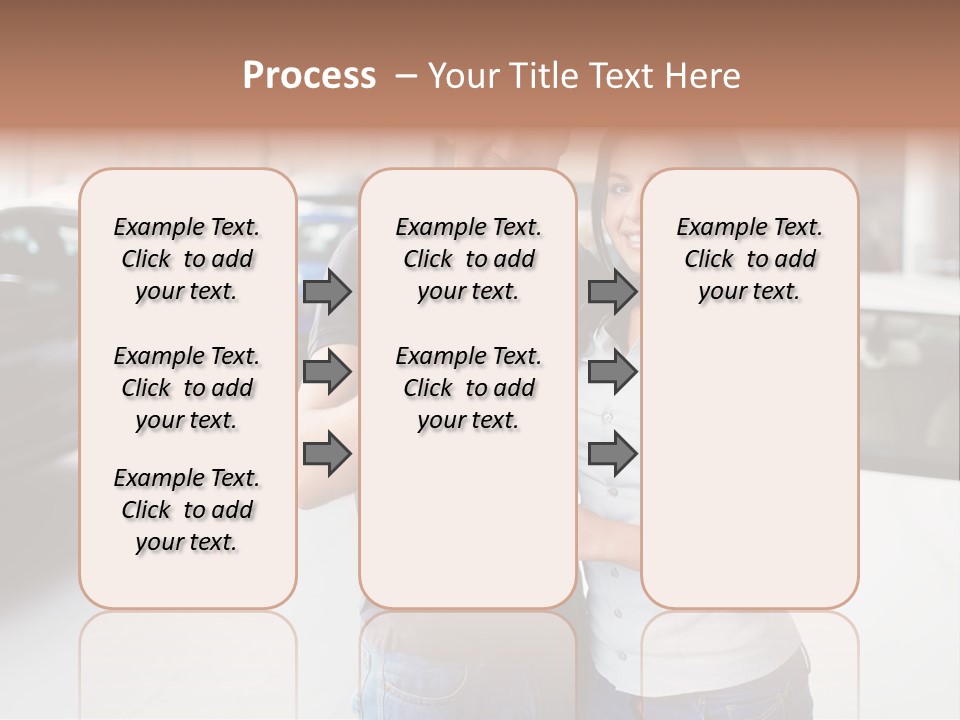 Process – Your Title Text Here

Example Text. Click to add your text.

Example Text. Click to add your text.

Example Text. Click to add your text.

Example Text. Click to add your text.

Example Text. Click to add your text.

Example Text. Click to add your text.